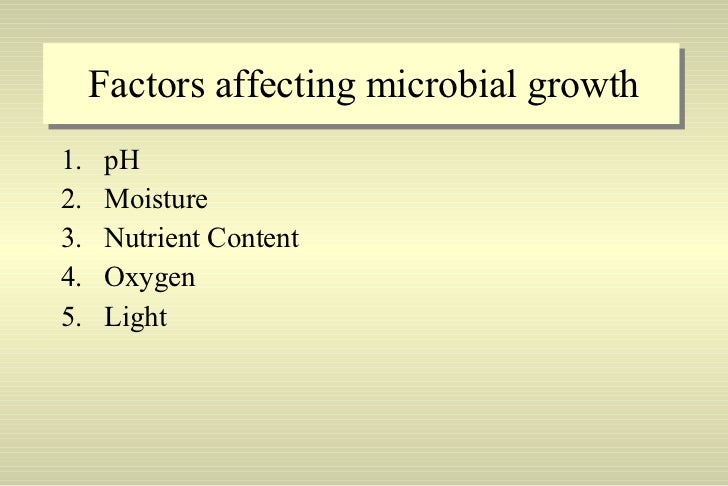 Factors affecting microbial growth

1. pH
2. Moisture
3. Nutrient Content
4. Oxygen
5. Light